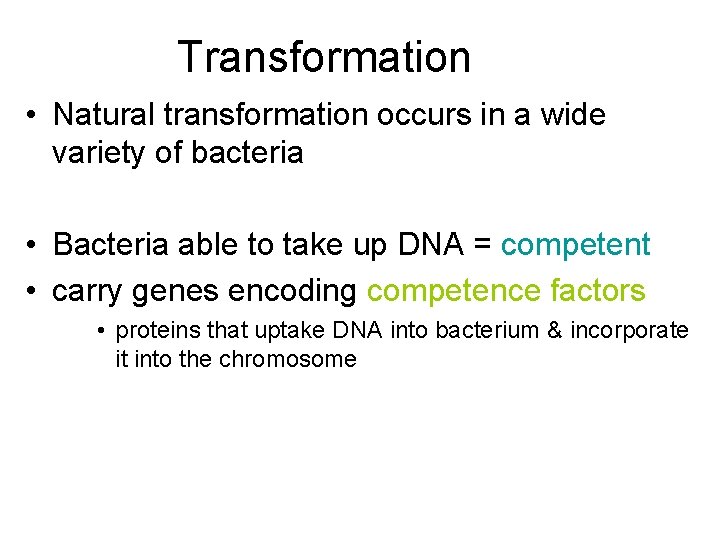 Transformation

• Natural transformation occurs in a wide variety of bacteria

• Bacteria able to take up DNA = competent
• carry genes encoding competence factors
• proteins that uptake DNA into bacterium & incorporate it into the chromosome